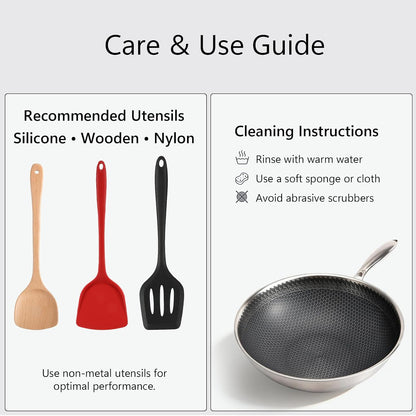 Care & Use Guide

Recommended Utensils
Silicone • Wooden • Nylon

Use non-metal utensils for optimal performance.

Cleaning Instructions

Rinse with warm water

Use a soft sponge or cloth

Avoid abrasive scrubbers